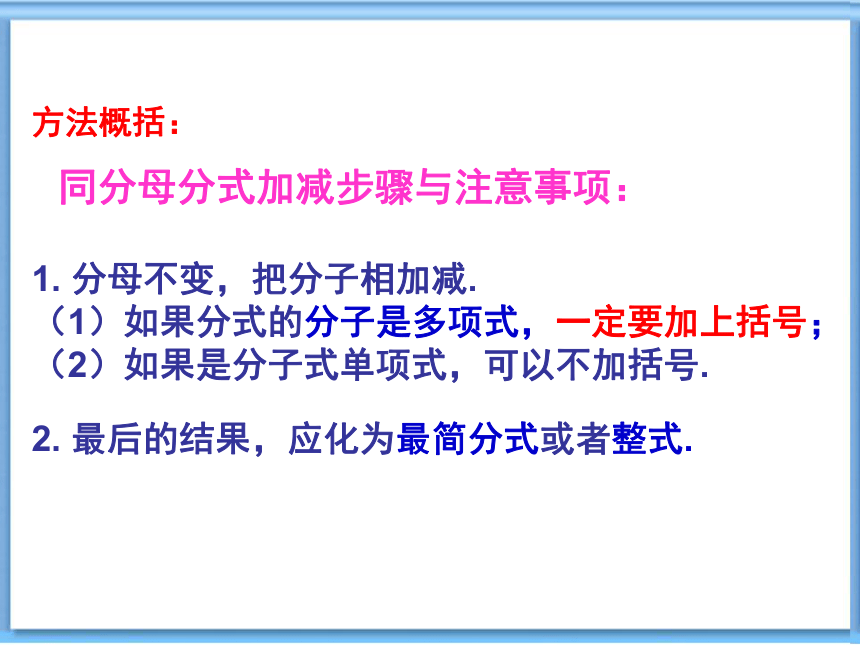 方法概括：

同分母分式加减步骤与注意事项：

1. 分母不变，把分子相加减.
（1）如果分式的分子是多项式，一定要加上括号；
（2）如果是分子式单项式，可以不加括号.

2. 最后的结果，应化为最简分式或者整式.